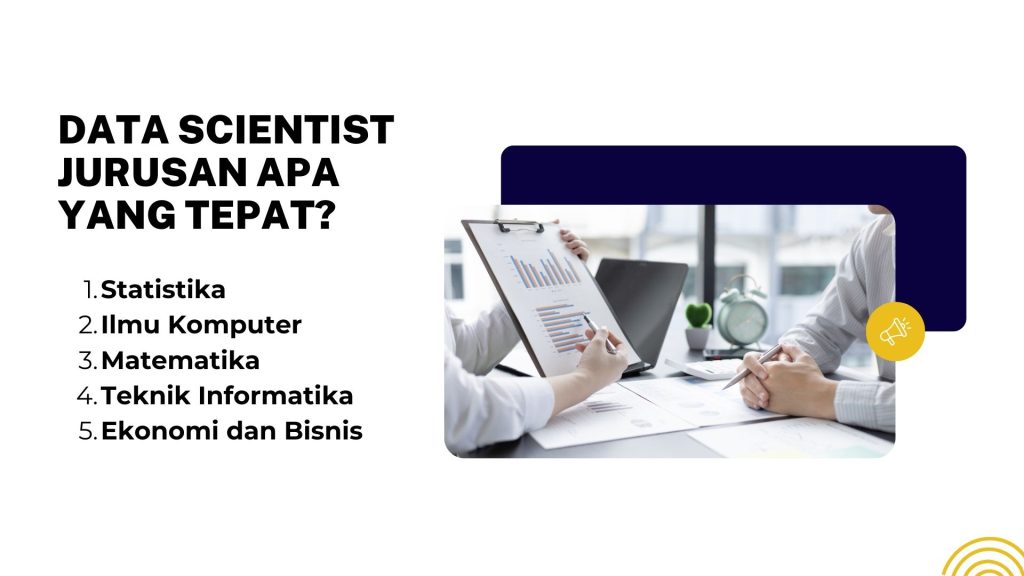 DATA SCIENTIST JURUSAN APA YANG TEPAT?

1. Statistika
2. Ilmu Komputer
3. Matematika
4. Teknik Informatika
5. Ekonomi dan Bisnis